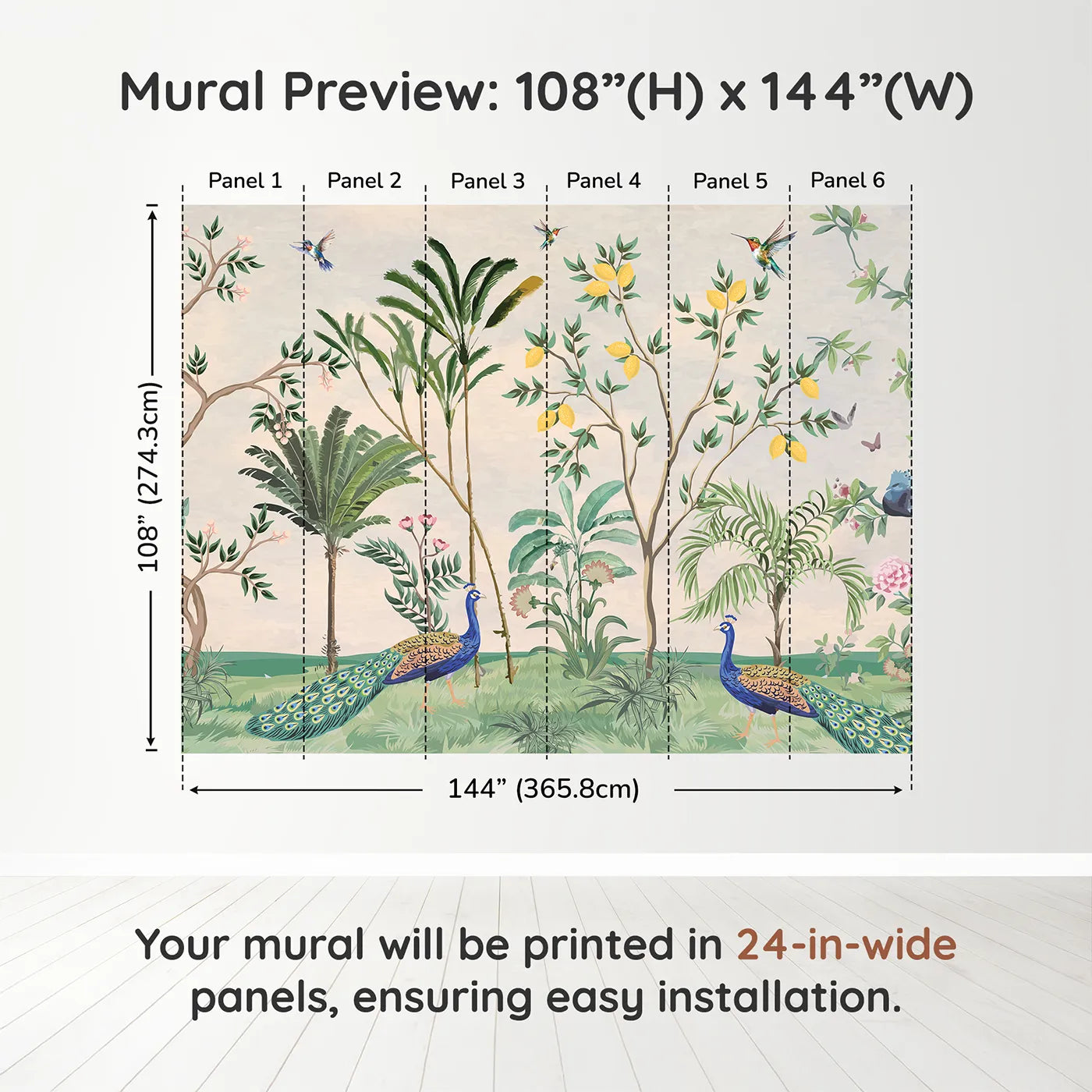 Mural Preview: 108”(H) x 144”(W)

Panel 1 Panel 2 Panel 3 Panel 4 Panel 5 Panel 6

108” (274.3cm)

144” (365.8cm)

Your mural will be printed in 24-in-wide panels, ensuring easy installation.